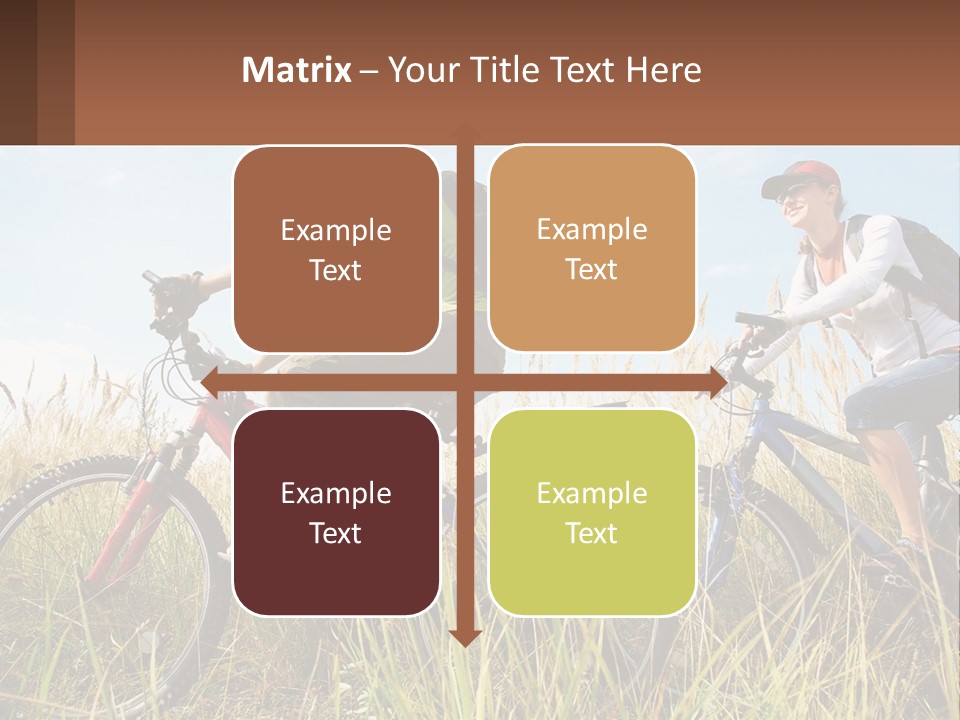 Matrix – Your Title Text Here

Example Text

Example Text

Example Text

Example Text